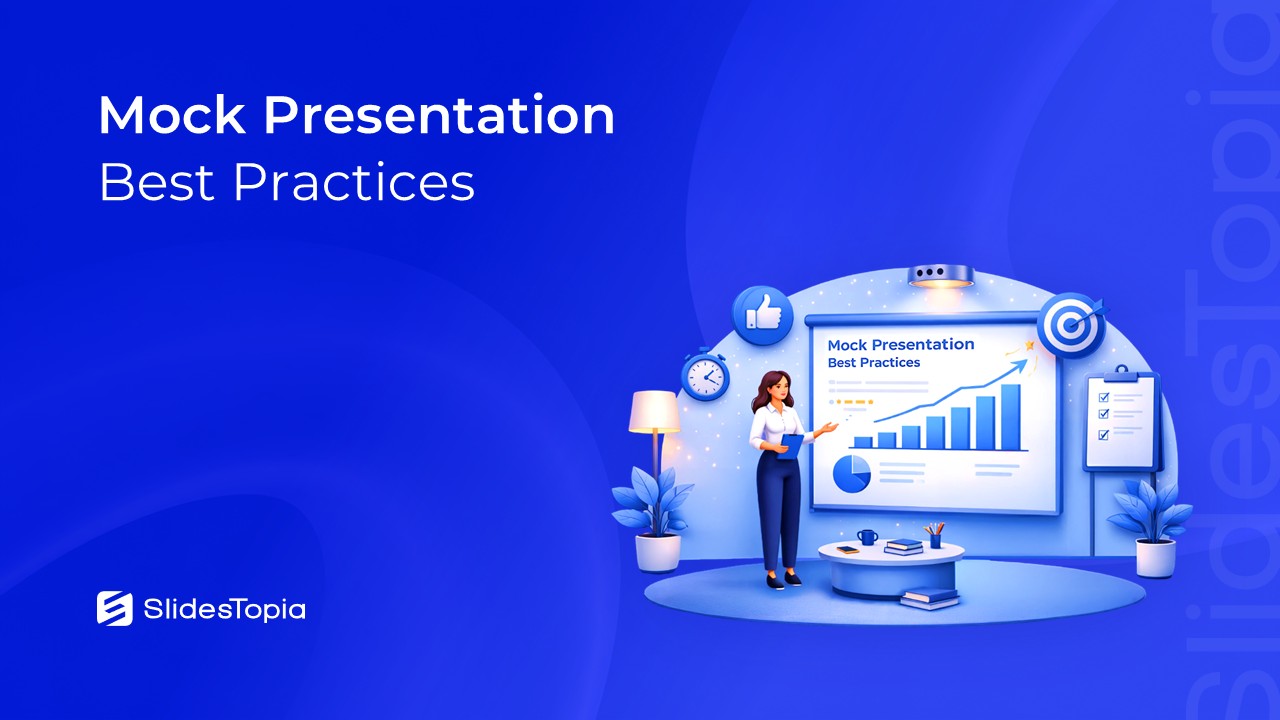 Mock Presentation
Best Practices

Mock Presentation
Best Practices

SlidesTopia

SlidesTopia